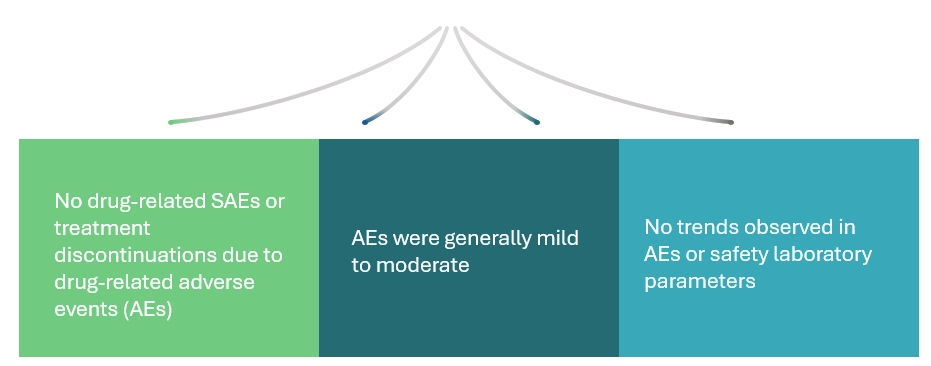 No drug-related SAEs or treatment discontinuations due to drug-related adverse events (AEs)

AEs were generally mild to moderate

No trends observed in AEs or safety laboratory parameters